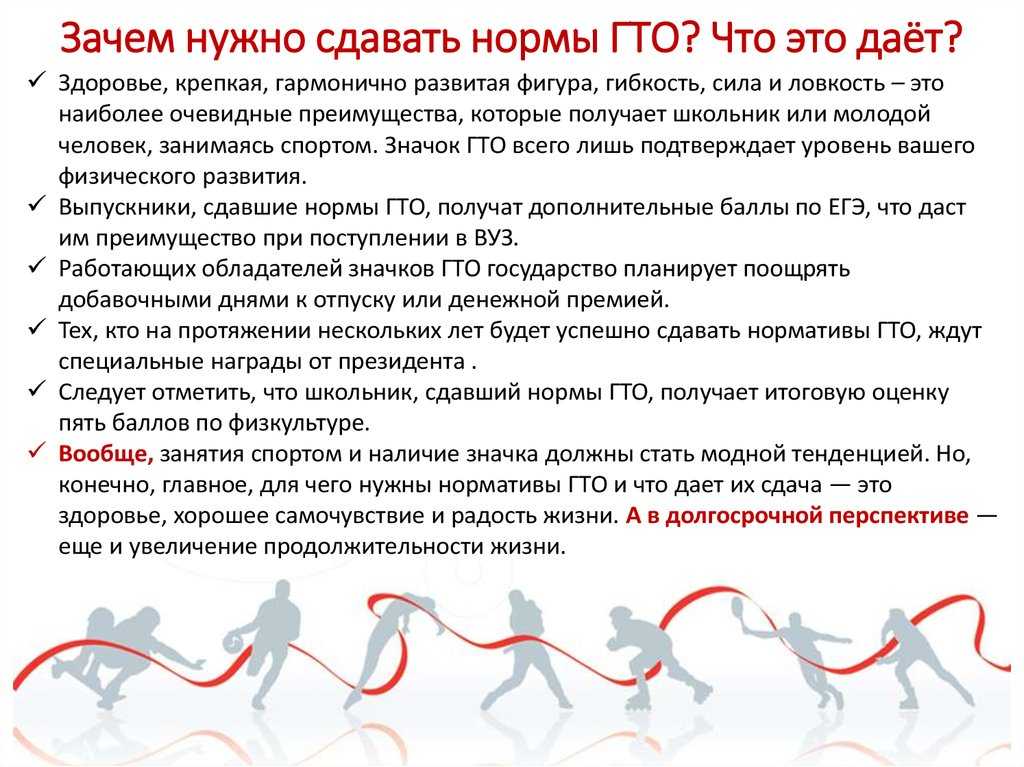 Зачем нужно сдавать нормы ГТО? Что это даёт?

✓ Здоровье, крепкая, гармонично развитая фигура, гибкость, сила и ловкость – это наиболее очевидные преимущества, которые получает школьник или молодой человек, занимаясь спортом. Значок ГТО всего лишь подтверждает уровень вашего физического развития.

✓ Выпускники, сдавшие нормы ГТО, получат дополнительные баллы по ЕГЭ, что даст им преимущество при поступлении в ВУЗ.

✓ Работающих обладателей значков ГТО государство планирует поощрять добавочными днями к отпуску или денежной премией.

✓ Тех, кто на протяжении нескольких лет будет успешно сдавать нормативы ГТО, ждут специальные награды от президента .

✓ Следует отметить, что школьник, сдавший нормы ГТО, получает итоговую оценку пять баллов по физкультуре.

✓ Вообще, занятия спортом и наличие значка должны стать модной тенденцией. Но, конечно, главное, для чего нужны нормативы ГТО и что дает их сдача — это здоровье, хорошее самочувствие и радость жизни. А в долгосрочной перспективе — еще и увеличение продолжительности жизни.